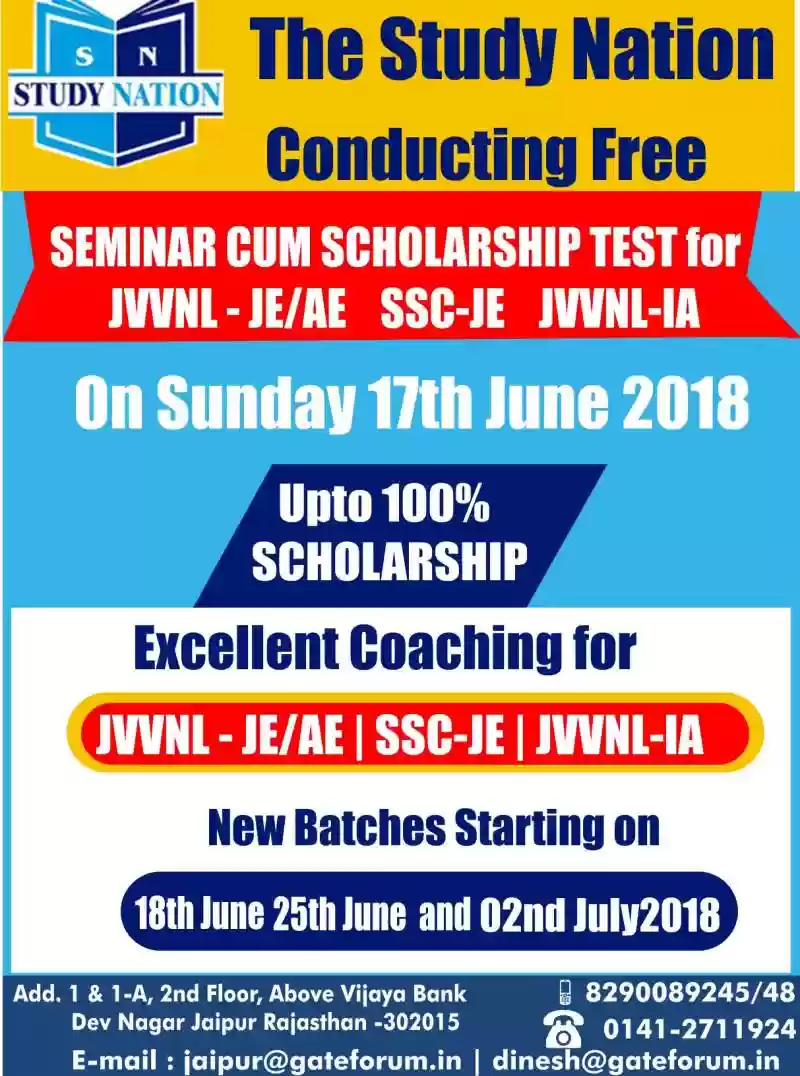 S N
STUDY NATION

The Study Nation

Conducting Free

SEMINAR CUM SCHOLARSHIP TEST for
JVVNL - JE/AE SSC-JE JVVNL-IA

On Sunday 17th June 2018

Upto 100%
SCHOLARSHIP

Excellent Coaching for

JVVNL - JE/AE | SSC-JE | JVVNL-IA

New Batches Starting on

18th June 25th June and 02nd July2018

Add. 1 & 1-A, 2nd Floor, Above Vijaya Bank
Dev Nagar Jaipur Rajasthan -302015

8290089245/48
0141-2711924

E-mail : jaipur@gateforum.in | dinesh@gateforum.in